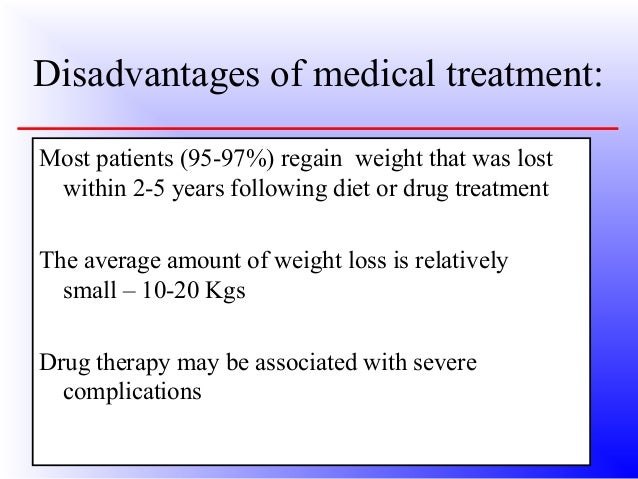 Disadvantages of medical treatment:

Most patients (95-97%) regain weight that was lost within 2-5 years following diet or drug treatment

The average amount of weight loss is relatively small – 10-20 Kgs

Drug therapy may be associated with severe complications